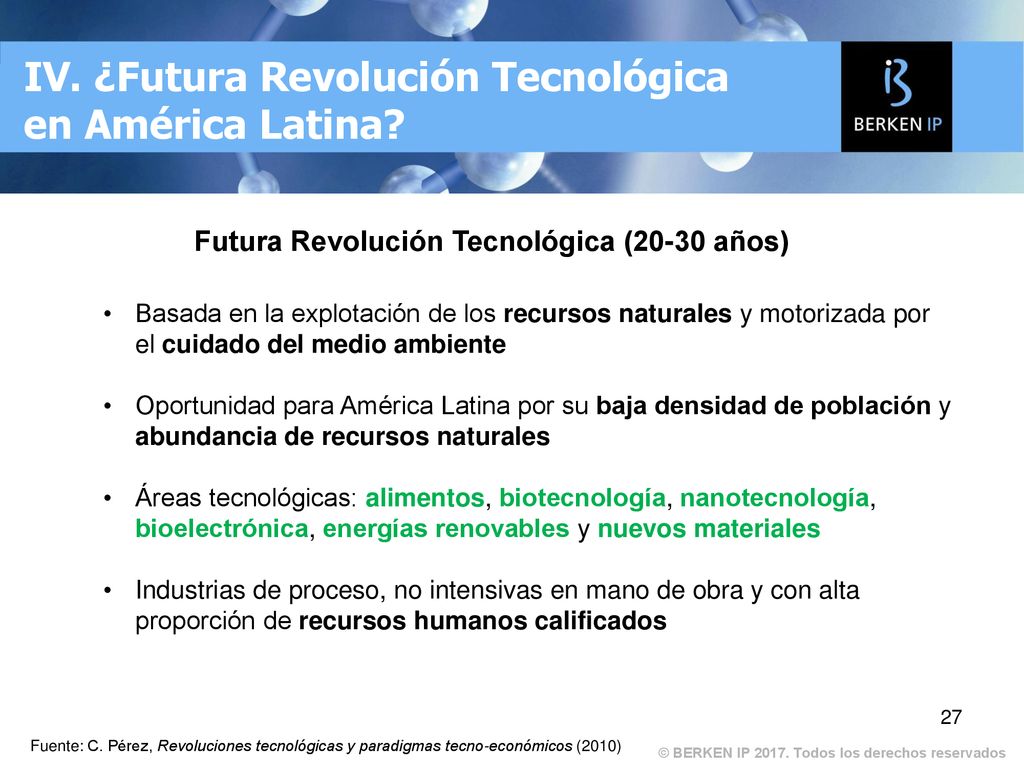 IV. ¿Futura Revolución Tecnológica en América Latina?

BERKEN IP

Futura Revolución Tecnológica (20-30 años)

• Basada en la explotación de los recursos naturales y motorizada por el cuidado del medio ambiente

• Oportunidad para América Latina por su baja densidad de población y abundancia de recursos naturales

• Áreas tecnológicas: alimentos, biotecnología, nanotecnología, bioelectrónica, energías renovables y nuevos materiales

• Industrias de proceso, no intensivas en mano de obra y con alta proporción de recursos humanos calificados

27

Fuente: C. Pérez, Revoluciones tecnológicas y paradigmas tecno-económicos (2010)

© BERKEN IP 2017. Todos los derechos reservados